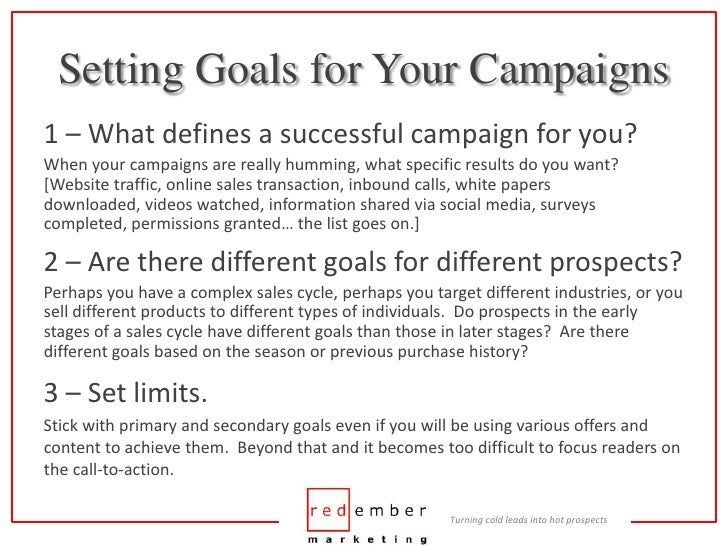 Setting Goals for Your Campaigns

1 – What defines a successful campaign for you?

When your campaigns are really humming, what specific results do you want? [Website traffic, online sales transaction, inbound calls, white papers downloaded, videos watched, information shared via social media, surveys completed, permissions granted… the list goes on.]

2 – Are there different goals for different prospects?

Perhaps you have a complex sales cycle, perhaps you target different industries, or you sell different products to different types of individuals. Do prospects in the early stages of a sales cycle have different goals than those in later stages? Are there different goals based on the season or previous purchase history?

3 – Set limits.

Stick with primary and secondary goals even if you will be using various offers and content to achieve them. Beyond that and it becomes too difficult to focus readers on the call-to-action.

red ember
marketing

Turning cold leads into hot prospects